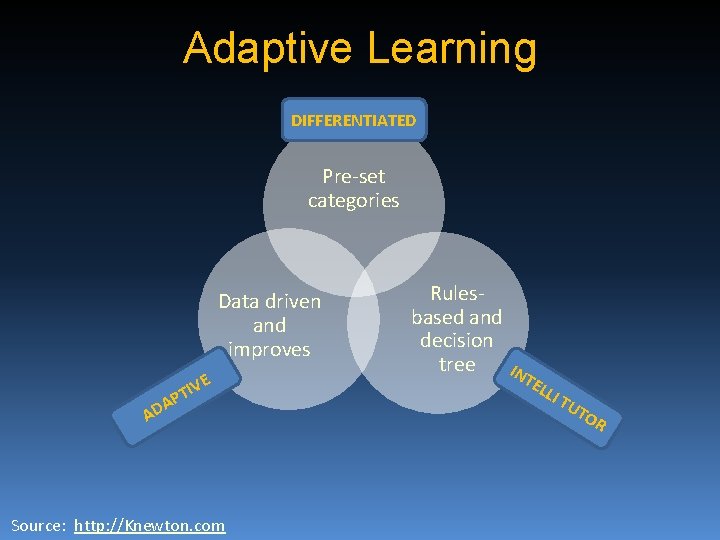 Adaptive Learning

DIFFERENTIATED

Pre-set categories

Data driven and improves

Rules-based and decision tree

ADAPTIVE

INTELLI TUTOR

Source: http://Knewton.com